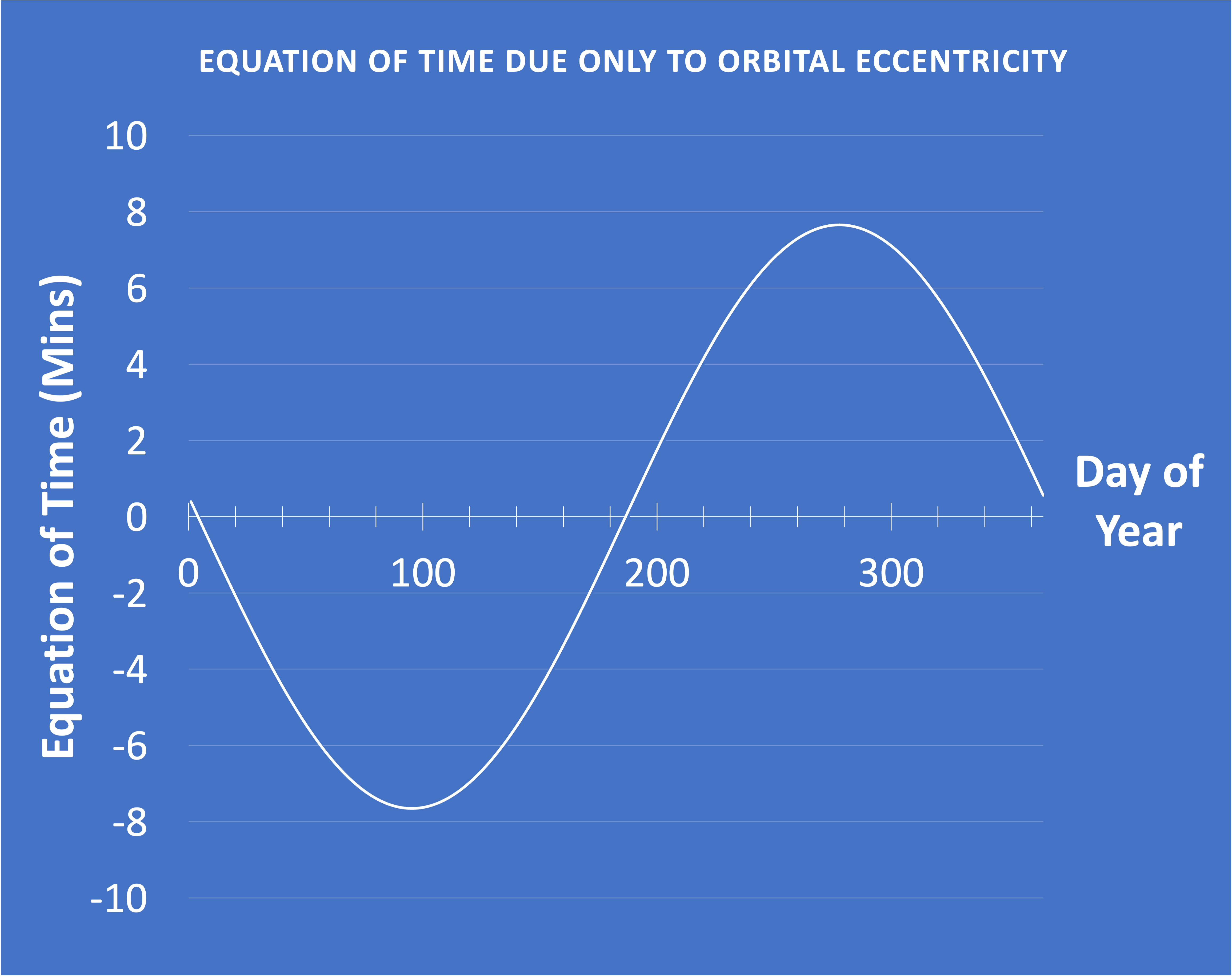 EQUATION OF TIME DUE ONLY TO ORBITAL ECCENTRICITY

Equation of Time (Mins)

10
8
6
4
2
0
-2
-4
-6
-8
-10

0
100
200
300

Day of Year